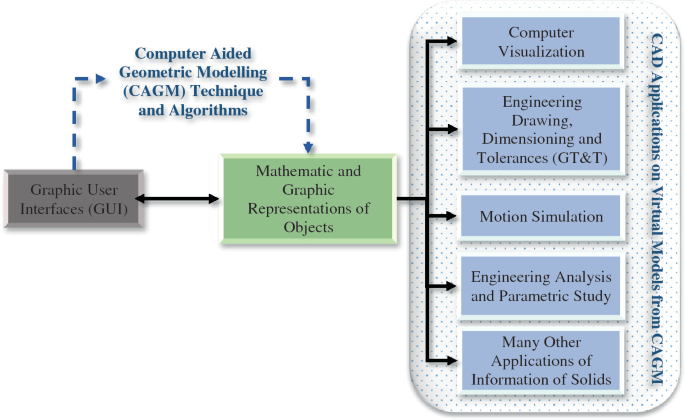 Computer Aided Geometric Modelling (CAGM) Technique and Algorithms

Graphic User Interfaces (GUI)

Mathematic and Graphic Representations of Objects

Computer Visualization

Engineering Drawing, Dimensioning and Tolerances (GT&T)

Motion Simulation

Engineering Analysis and Parametric Study

Many Other Applications of Information of Solids

CAD Applications on Virtual Models from CAGM